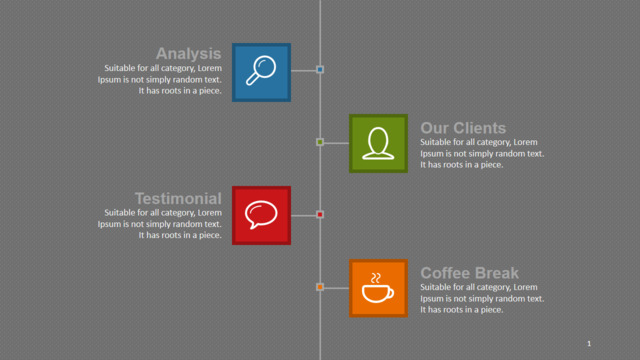 Analysis
Suitable for all category, Lorem Ipsum is not simply random text. It has roots in a piece.

Our Clients
Suitable for all category, Lorem Ipsum is not simply random text. It has roots in a piece.

Testimonial
Suitable for all category, Lorem Ipsum is not simply random text. It has roots in a piece.

Coffee Break
Suitable for all category, Lorem Ipsum is not simply random text. It has roots in a piece.

1